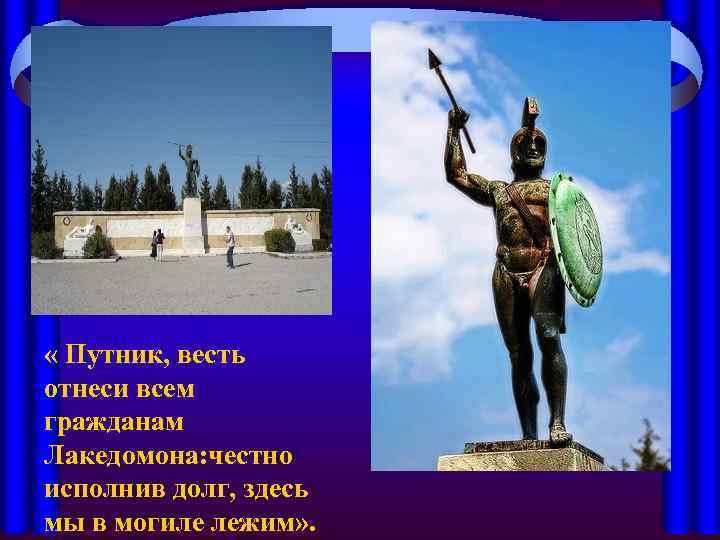 « Путник, весть отнеси всем гражданам Лакедомона:честно исполнив долг, здесь мы в могиле лежим».